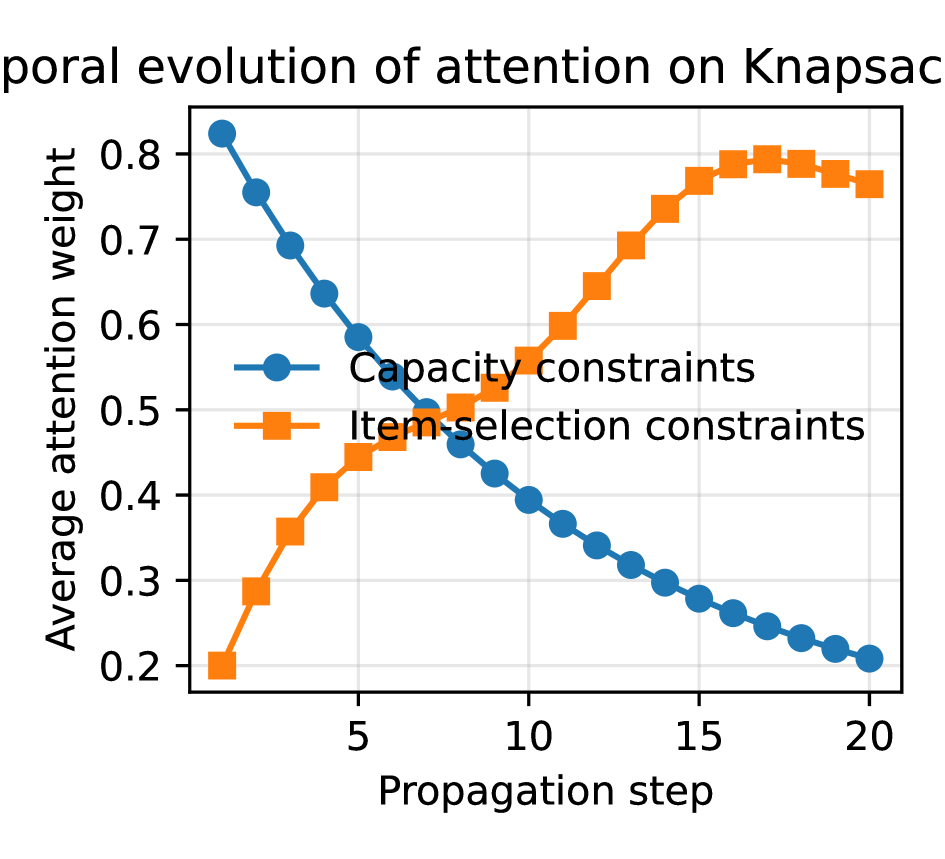 poral evolution of attention on Knapsac

Average attention weight

0.8
0.7
0.6
0.5
0.4
0.3
0.2

Capacity constraints
Item-selection constraints

5
10
15
20

Propagation step